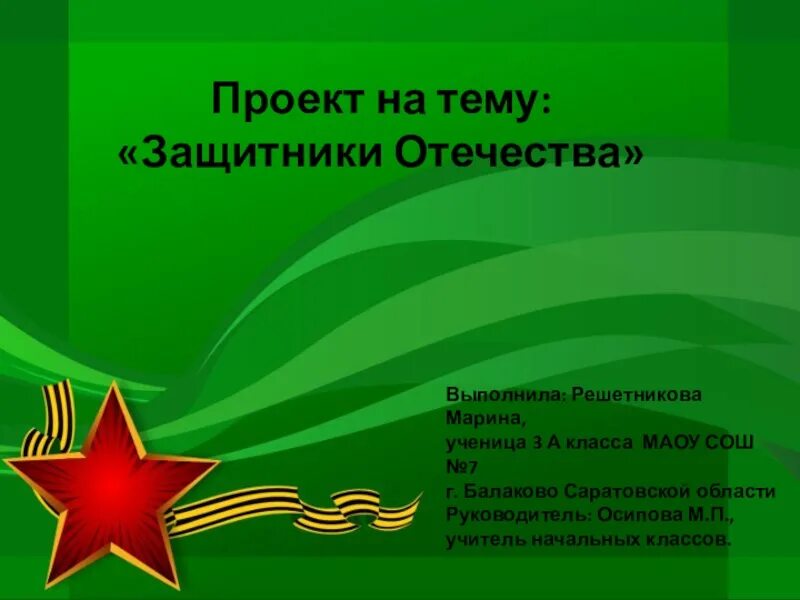 Проект на тему:
«Защитники Отечества»

Выполнила: Решетникова Марина,
ученица 3 А класса МАОУ СОШ №7
г. Балаково Саратовской области
Руководитель: Осипова М.П.,
учитель начальных классов.